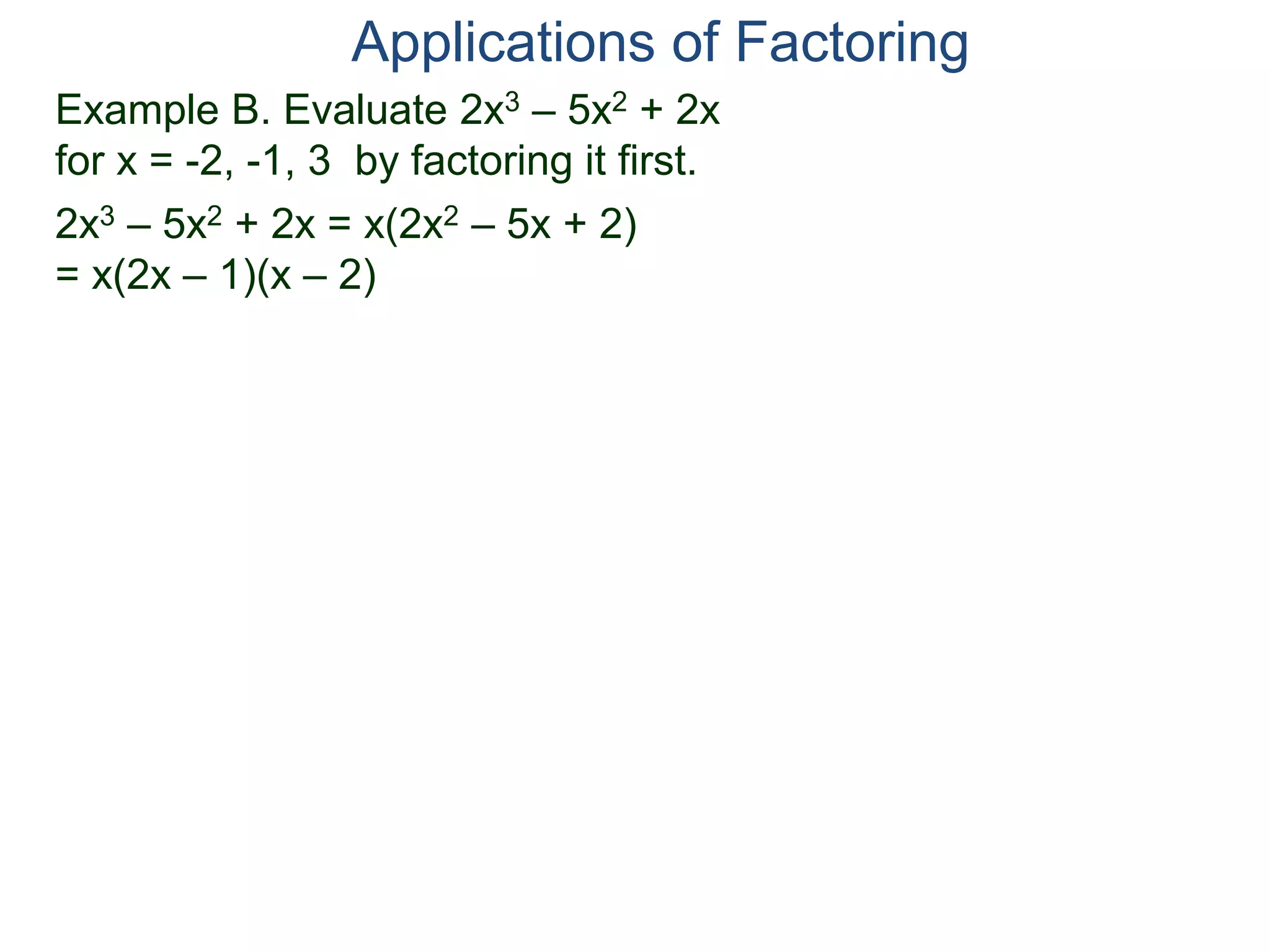 Applications of Factoring

Example B. Evaluate $2x^3 – 5x^2 + 2x$ for $x = -2, -1, 3$ by factoring it first.

$2x^3 – 5x^2 + 2x = x(2x^2 – 5x + 2)$
$= x(2x – 1)(x – 2)$